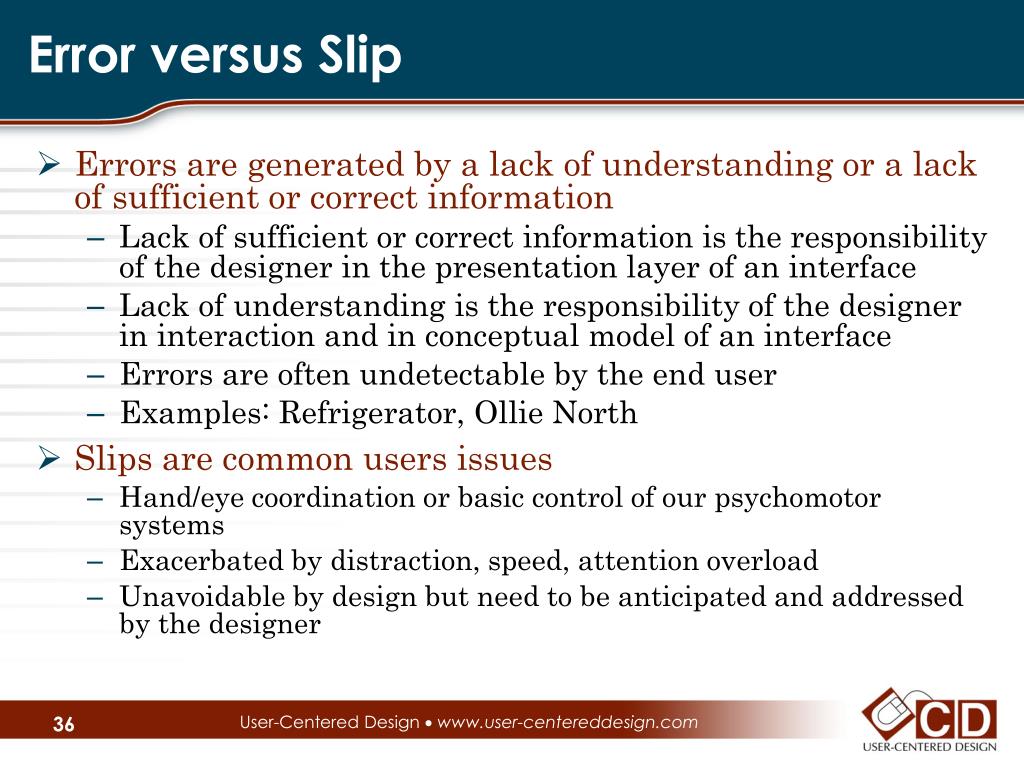 Error versus Slip

➢ Errors are generated by a lack of understanding or a lack of sufficient or correct information

– Lack of sufficient or correct information is the responsibility of the designer in the presentation layer of an interface

– Lack of understanding is the responsibility of the designer in interaction and in conceptual model of an interface

– Errors are often undetectable by the end user

– Examples: Refrigerator, Ollie North

➢ Slips are common users issues

– Hand/eye coordination or basic control of our psychomotor systems

– Exacerbated by distraction, speed, attention overload

– Unavoidable by design but need to be anticipated and addressed by the designer

36

User-Centered Design • www.user-centereddesign.com

CD
USER-CENTERED DESIGN